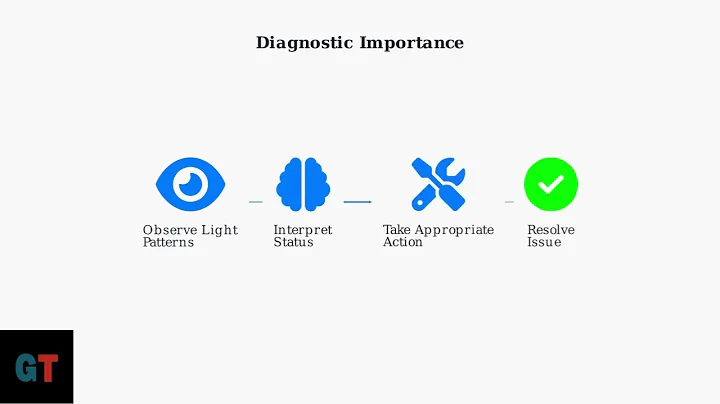 Diagnostic Importance

Observe Light Patterns

Interpret Status

Take Appropriate Action

Resolve Issue

GT